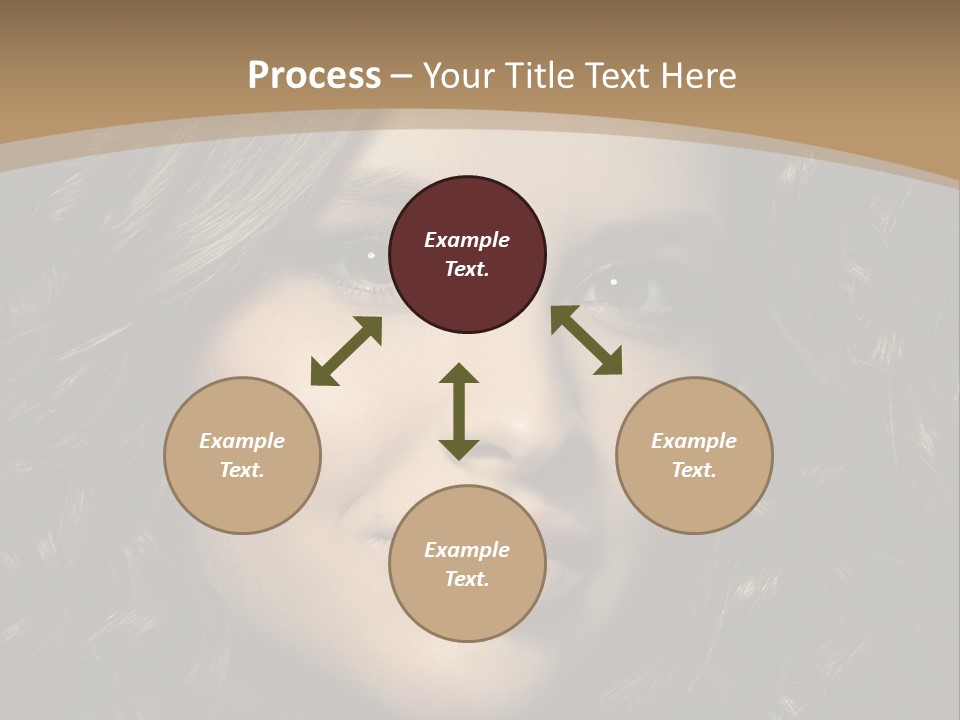 Process – Your Title Text Here

Example Text.

Example Text.

Example Text.

Example Text.